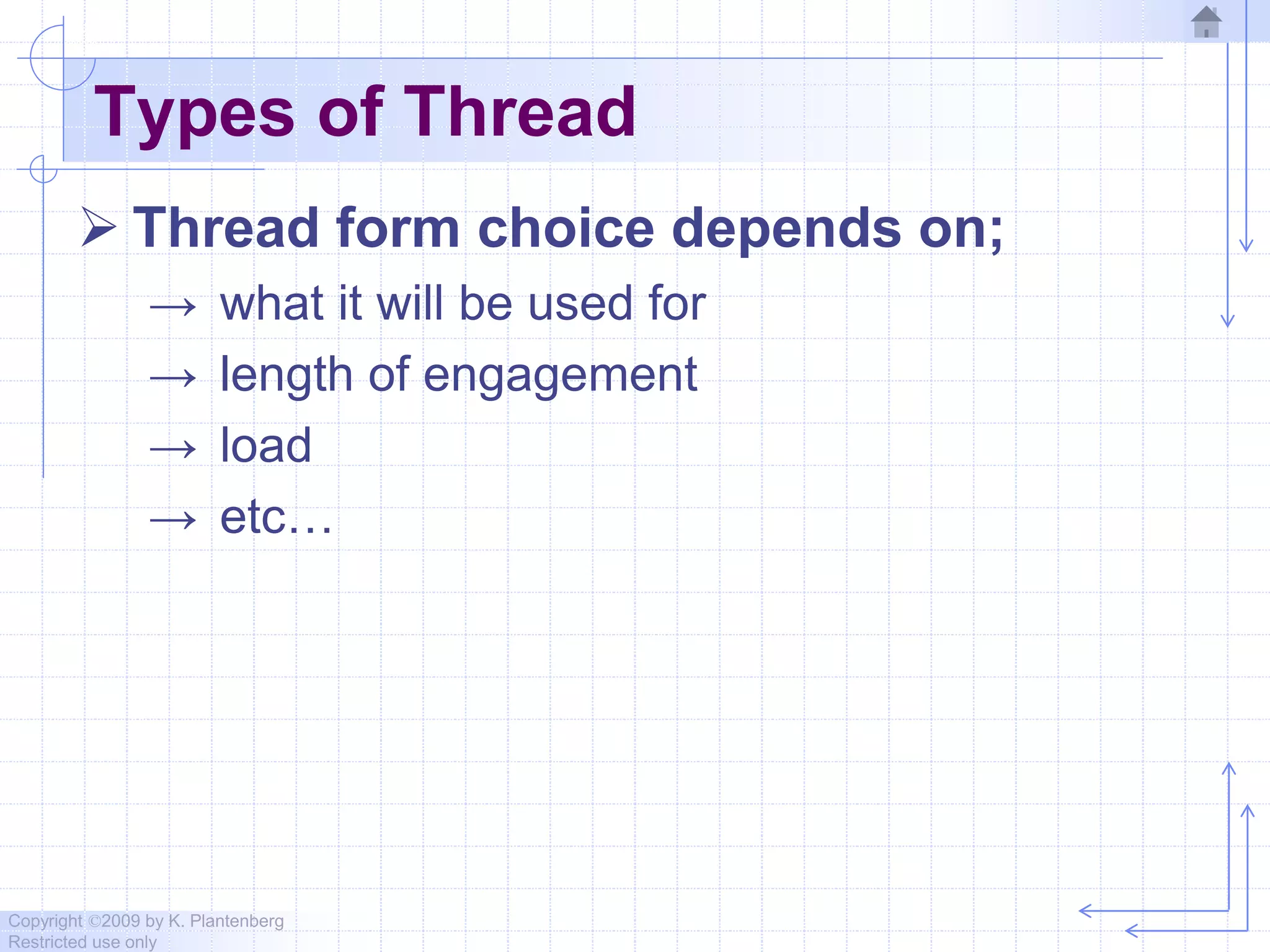 Types of Thread

➢ Thread form choice depends on;

→ what it will be used for

→ length of engagement

→ load

→ etc…

Copyright ©2009 by K. Plantenberg
Restricted use only